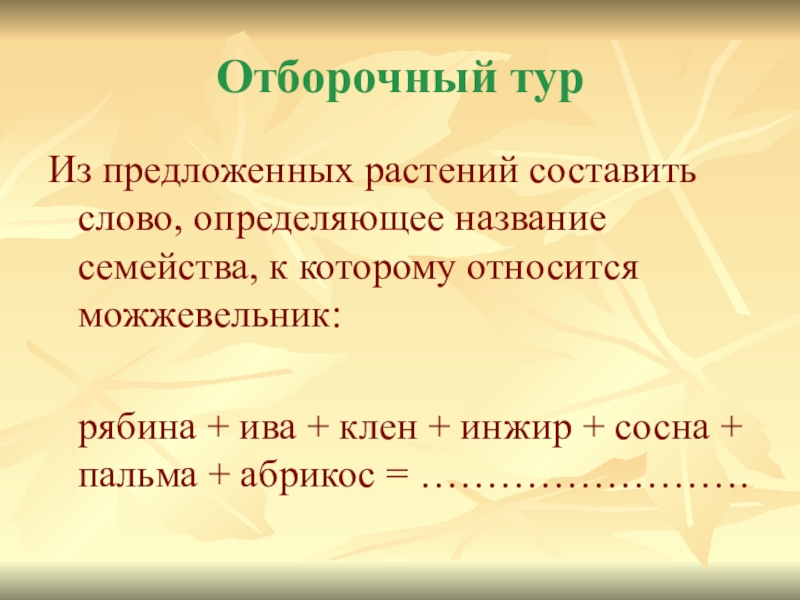 Отборочный тур

Из предложенных растений составить слово, определяющее название семейства, к которому относится можжевельник:

рябина + ива + клен + инжир + сосна + пальма + абрикос = ……………………